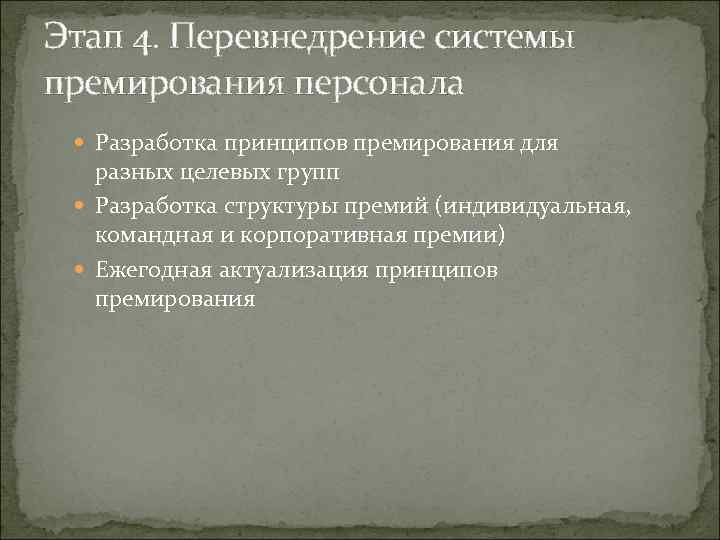 Этап 4. Перевнедрение системы премирования персонала

Разработка принципов премирования для разных целевых групп

Разработка структуры премий (индивидуальная, командная и корпоративная премии)

Ежегодная актуализация принципов премирования